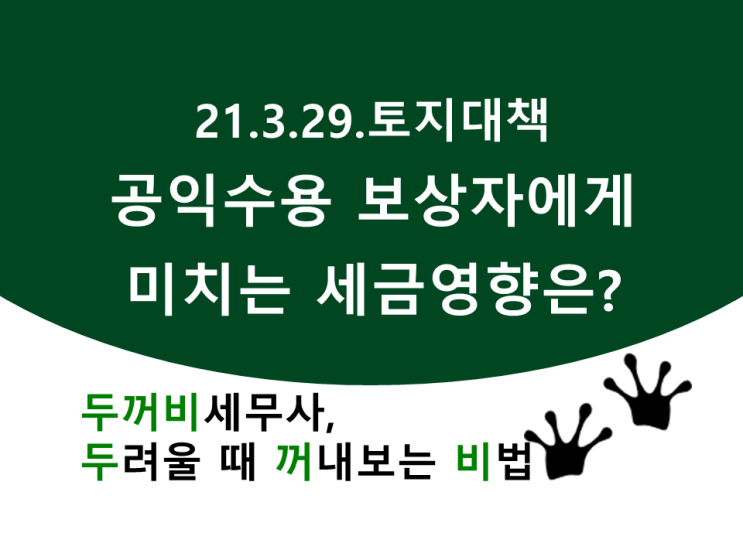 21.3.29.토지대책
공익수용 보상자에게
미치는 세금영향은?

두꺼비세무사,
두려울 때 꺼내보는 비법